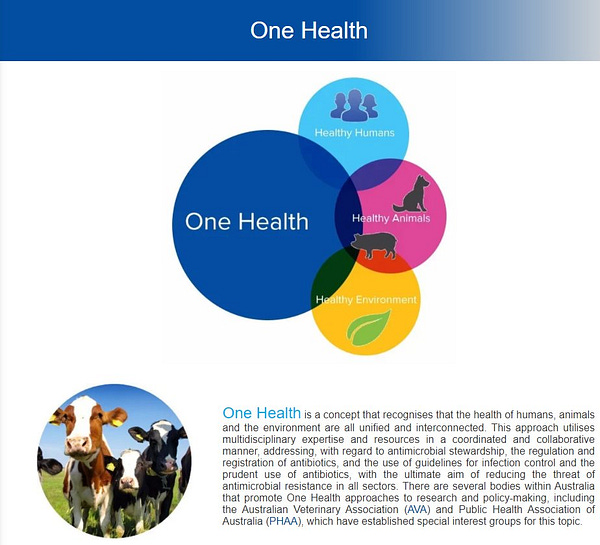 One Health

Healthy Humans

One Health

Healthy Animals

Healthy Environment

One Health is a concept that recognises that the health of humans, animals and the environment are all unified and interconnected. This approach utilises multidisciplinary expertise and resources in a coordinated and collaborative manner, addressing, with regard to antimicrobial stewardship, the regulation and registration of antibiotics, and the use of guidelines for infection control and the prudent use of antibiotics, with the ultimate aim of reducing the threat of antimicrobial resistance in all sectors. There are several bodies within Australia that promote One Health approaches to research and policy-making, including the Australian Veterinary Association (AVA) and Public Health Association of Australia (PHAA), which have established special interest groups for this topic.